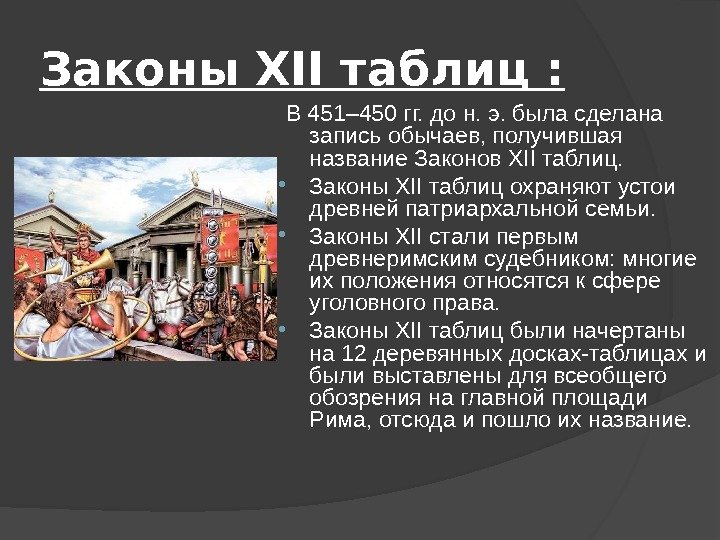 Законы XII таблиц :

В 451–450 гг. до н. э. была сделана запись обычаев, получившая название Законов XII таблиц.

Законы XII таблиц охраняют устои древней патриархальной семьи.

Законы XII стали первым древнеримским судебником: многие их положения относятся к сфере уголовного права.

Законы XII таблиц были начертаны на 12 деревянных досках-таблицах и были выставлены для всеобщего обозрения на главной площади Рима, отсюда и пошло их название.